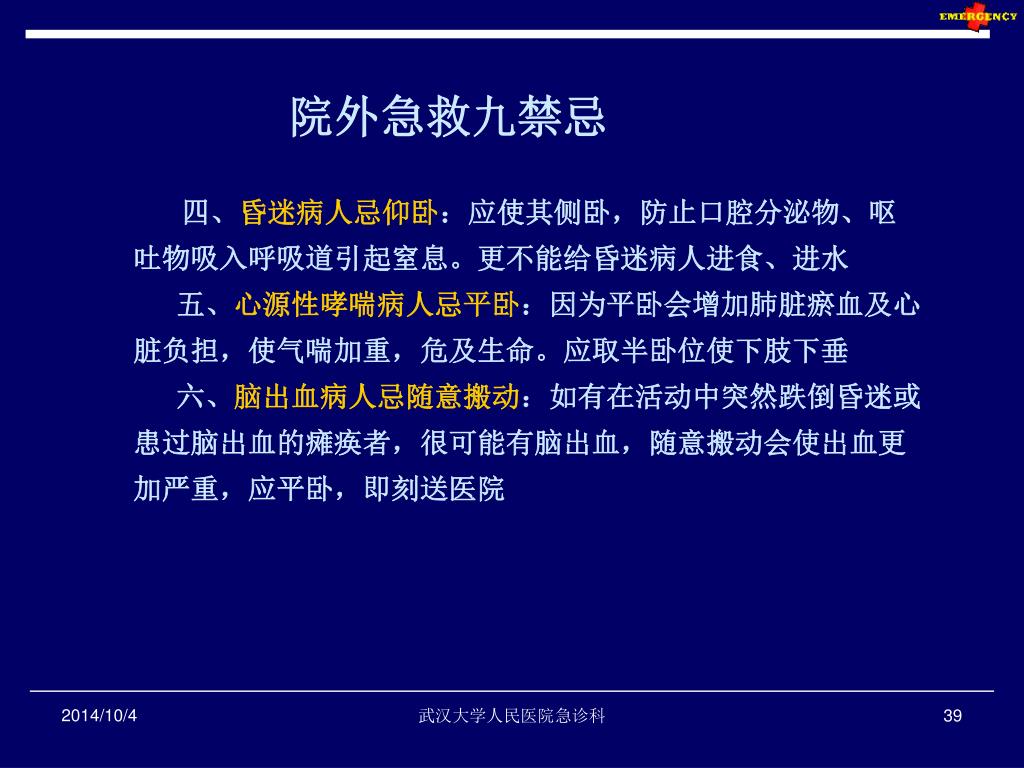 EMERGENCY

院外急救九禁忌

四、昏迷病人忌仰卧：应使其侧卧，防止口腔分泌物、呕吐物吸入呼吸道引起窒息。更不能给昏迷病人进食、进水

五、心源性哮喘病人忌平卧：因为平卧会增加肺脏瘀血及心脏负担，使气喘加重，危及生命。应取半卧位使下肢下垂

六、脑出血病人忌随意搬动：如有在活动中突然跌倒昏迷或患过脑出血的瘫痪者，很可能有脑出血，随意搬动会使出血更加严重，应平卧，即刻送医院

2014/10/4

武汉大学人民医院急诊科

39